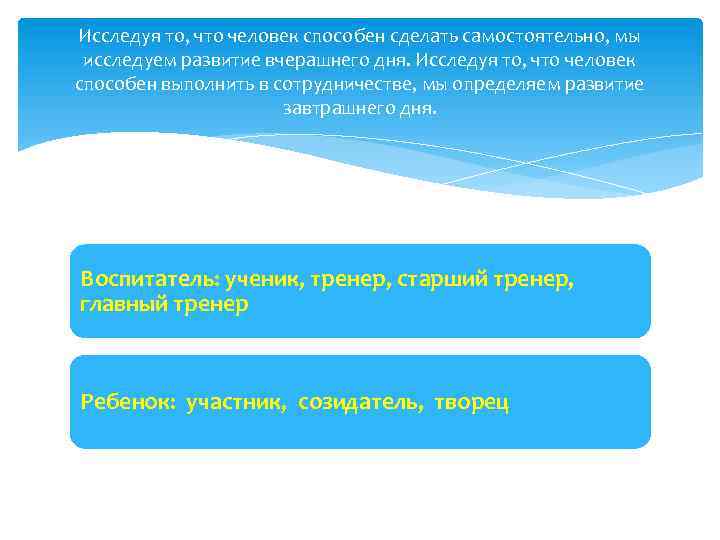 Исследуя то, что человек способен сделать самостоятельно, мы исследуем развитие вчерашнего дня. Исследуя то, что человек способен выполнить в сотрудничестве, мы определяем развитие завтрашнего дня.

Воспитатель: ученик, тренер, старший тренер, главный тренер

Ребенок: участник, созидатель, творец